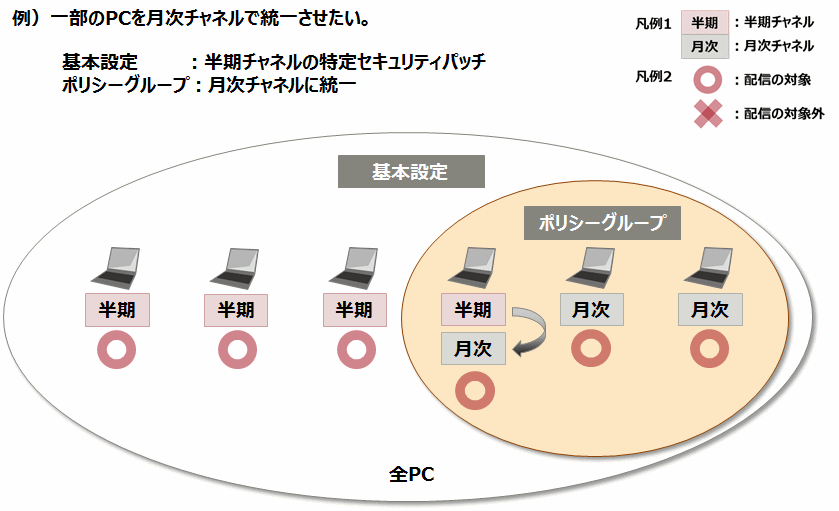 例）一部のPCを月次チャネルで統一させたい。

基本設定　　　：半期チャネルの特定セキュリティパッチ
ポリシーグループ：月次チャネルに統一

凡例1 半期 ：半期チャネル
月次 ：月次チャネル
凡例2 ：配信の対象
：配信の対象外

基本設定

ポリシーグループ

半期 半期 半期 半期 月次 月次

月次

全PC